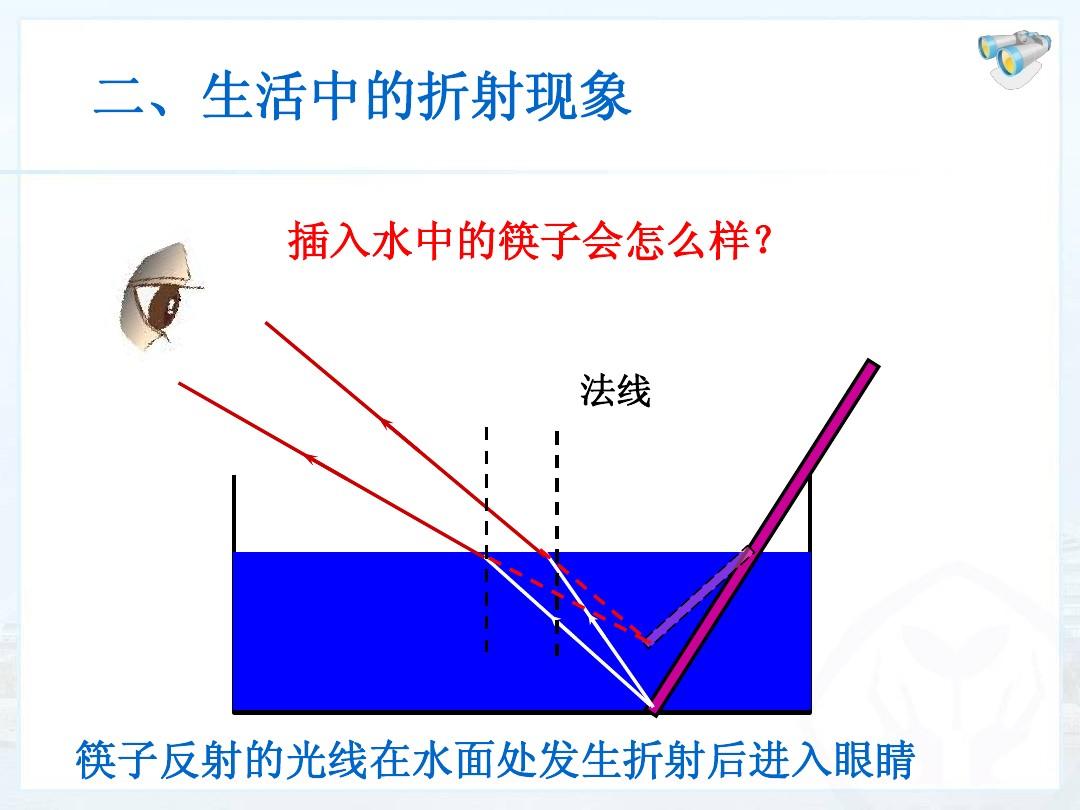 二、生活中的折射现象

插入水中的筷子会怎么样？

法线

筷子反射的光线在水面处发生折射后进入眼睛